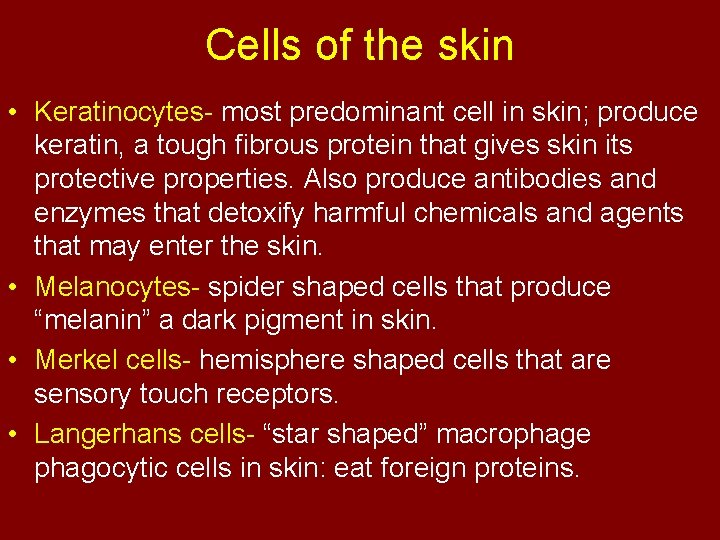 Cells of the skin

• Keratinocytes- most predominant cell in skin; produce keratin, a tough fibrous protein that gives skin its protective properties. Also produce antibodies and enzymes that detoxify harmful chemicals and agents that may enter the skin.

• Melanocytes- spider shaped cells that produce “melanin” a dark pigment in skin.

• Merkel cells- hemisphere shaped cells that are sensory touch receptors.

• Langerhans cells- “star shaped” macrophage phagocytic cells in skin: eat foreign proteins.